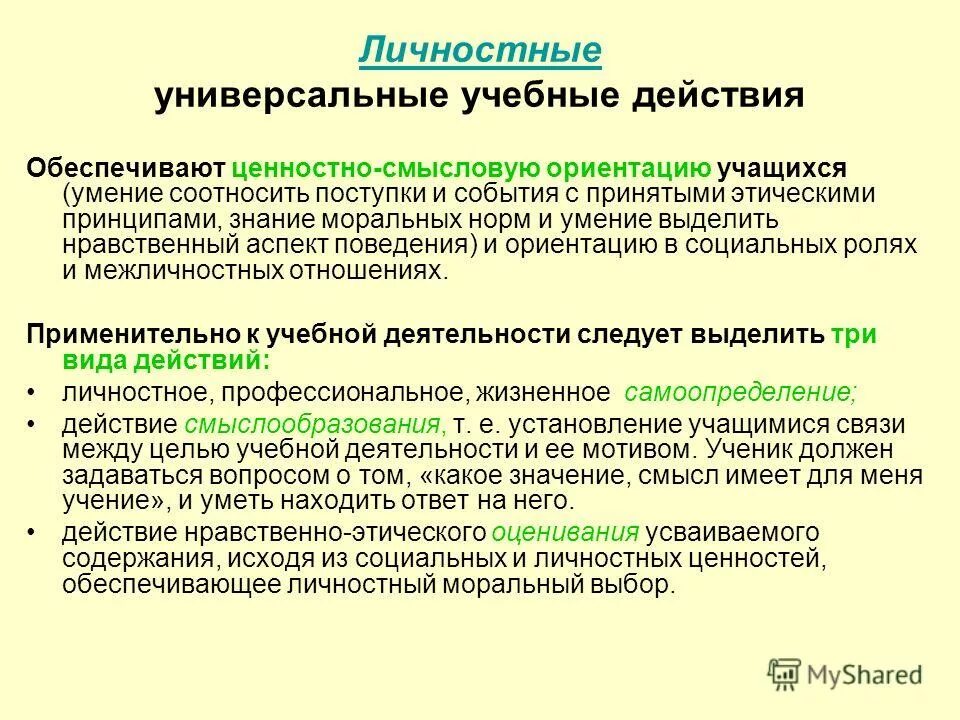 Личностные
универсальные учебные действия

Обеспечивают ценностно-смысловую ориентацию учащихся (умение соотносить поступки и события с принятыми этическими принципами, знание моральных норм и умение выделить нравственный аспект поведения) и ориентацию в социальных ролях и межличностных отношениях.

Применительно к учебной деятельности следует выделить три вида действий:

• личностное, профессиональное, жизненное самоопределение;
• действие смыслообразования, т. е. установление учащимися связи между целью учебной деятельности и ее мотивом. Ученик должен задаваться вопросом о том, «какое значение, смысл имеет для меня учение», и уметь находить ответ на него.
• действие нравственно-этического оценивания усваиваемого содержания, исходя из социальных и личностных ценностей, обеспечивающее личностный моральный выбор.

MyShared